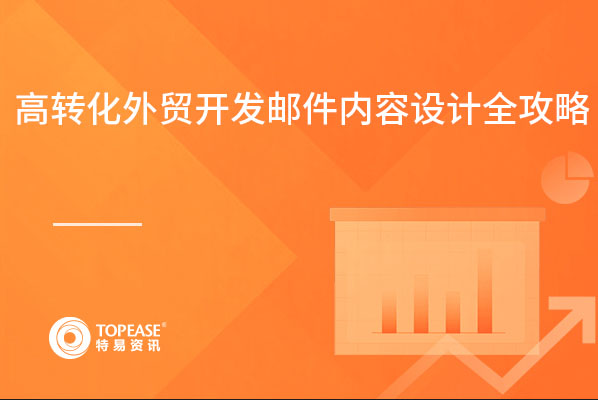 高转化外贸开发邮件内容设计全攻略

TOPEASE®
特易资讯